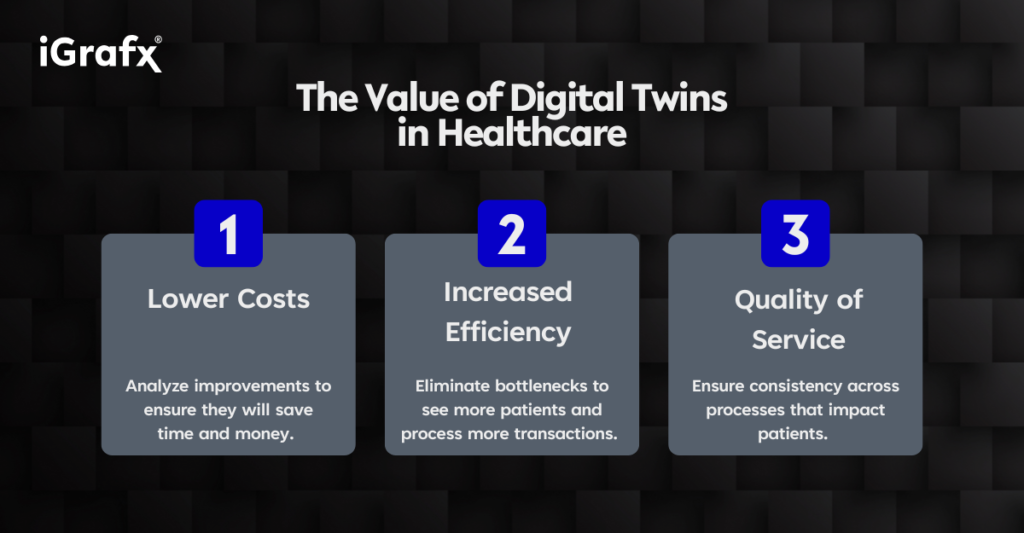 iGrafx®

The Value of Digital Twins in Healthcare

1
Lower Costs
Analyze improvements to ensure they will save time and money.

2
Increased Efficiency
Eliminate bottlenecks to see more patients and process more transactions.

3
Quality of Service
Ensure consistency across processes that impact patients.